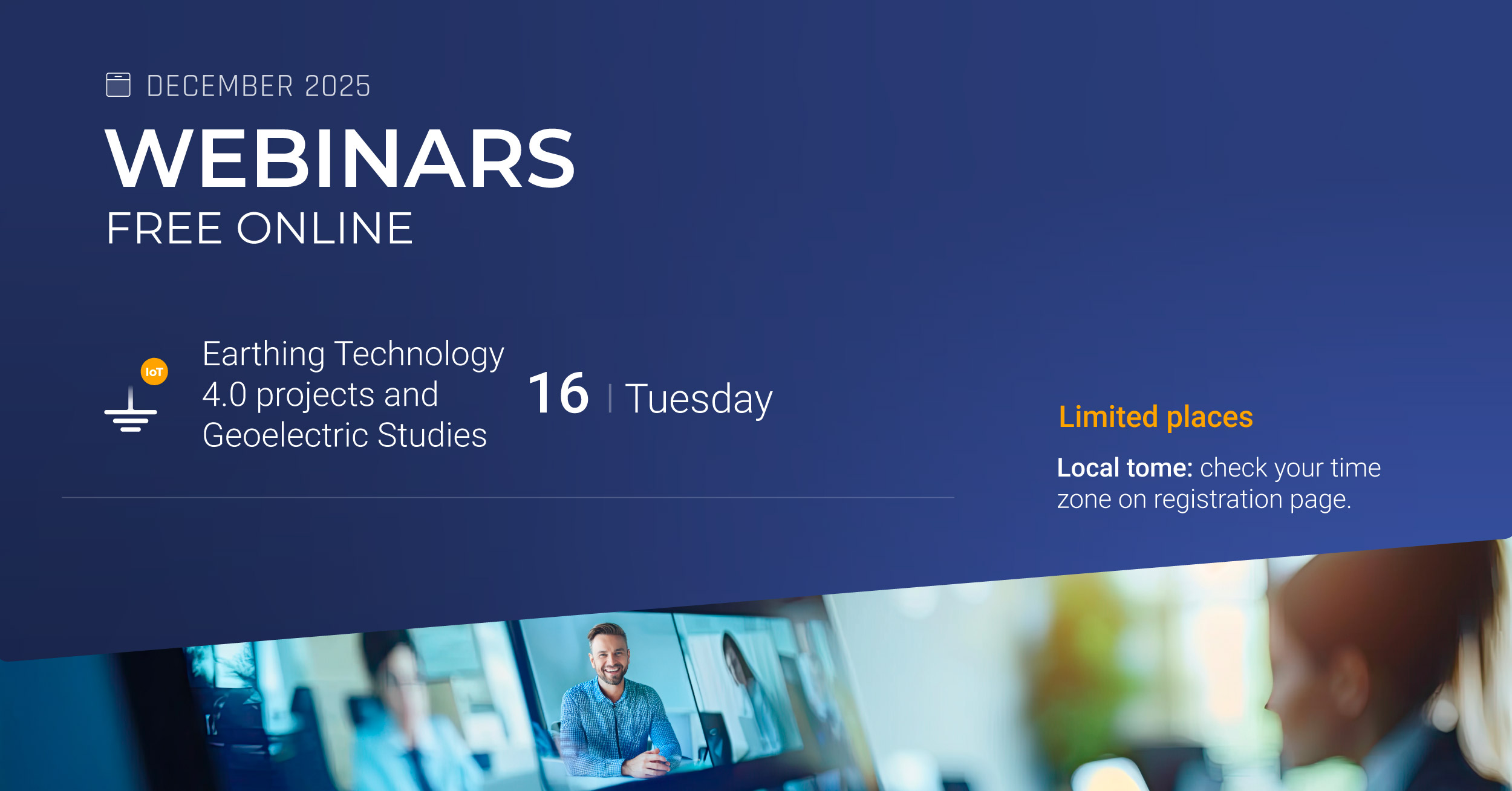 DECEMBER 2025

WEBINARS

FREE ONLINE

IoT

Earthing Technology 4.0 projects and Geoelectric Studies

16 | Tuesday

Limited places

Local tome: check your time zone on registration page.